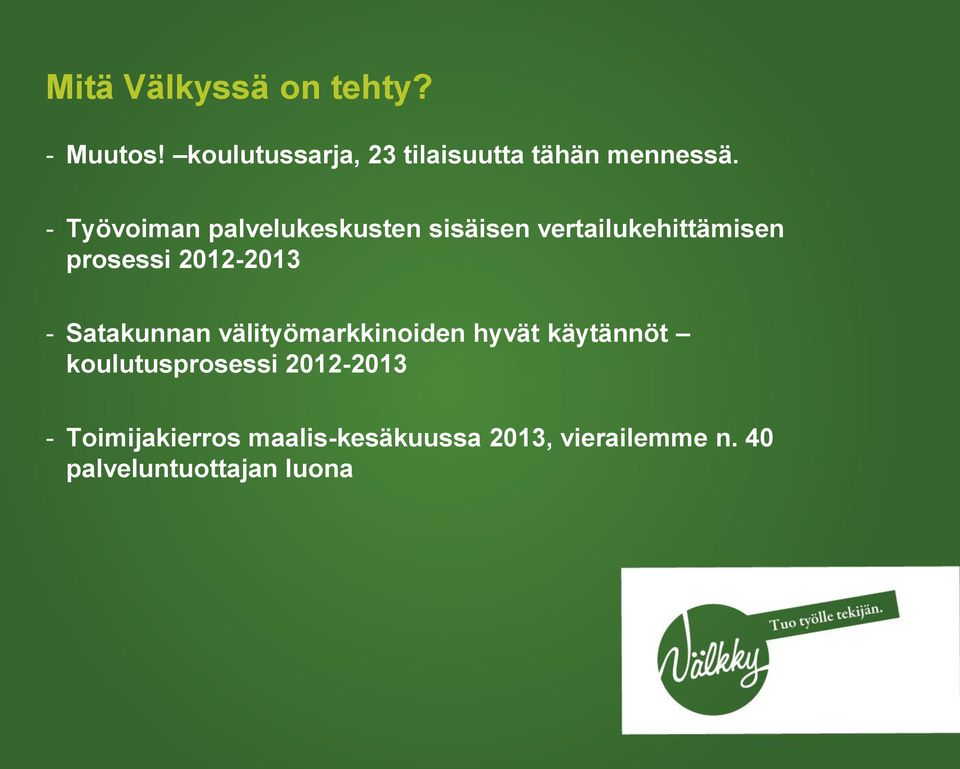 Mitä Välkyssä on tehty?

- Muutos! –koulutussarja, 23 tilaisuutta tähän mennessä.

- Työvoiman palvelukeskusten sisäisen vertailukehittämisen prosessi 2012-2013

- Satakunnan välityömarkkinoiden hyvät käytännöt – koulutusprosessi 2012-2013

- Toimijakierros maalis-kesäkuussa 2013, vierailemme n. 40 palveluntuottajan luona

Välkky

Tuo työlle tekijän.